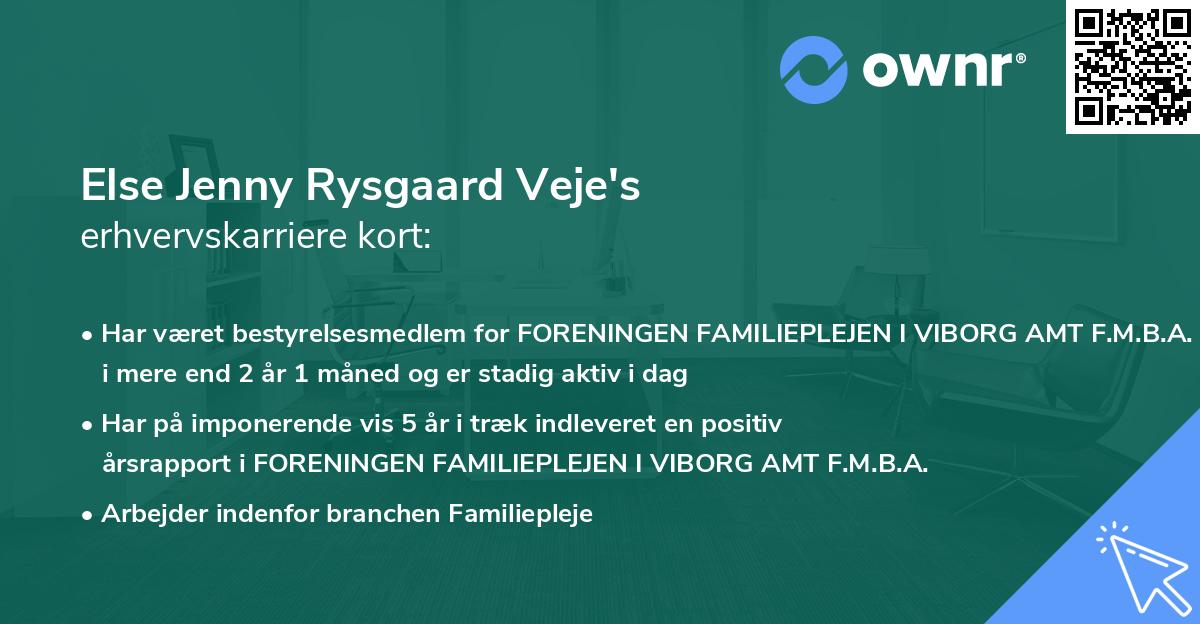 ownr®

Else Jenny Rysgaard Veje's
erhvervskarriere kort:

• Har været bestyrelsesmedlem for FORENINGEN FAMILIEPLEJEN I VIBORG AMT F.M.B.A. i mere end 2 år 1 måned og er stadig aktiv i dag

• Har på imponerende vis 5 år i træk indleveret en positiv årsrapport i FORENINGEN FAMILIEPLEJEN I VIBORG AMT F.M.B.A.

• Arbejder indenfor branchen Familiepleje